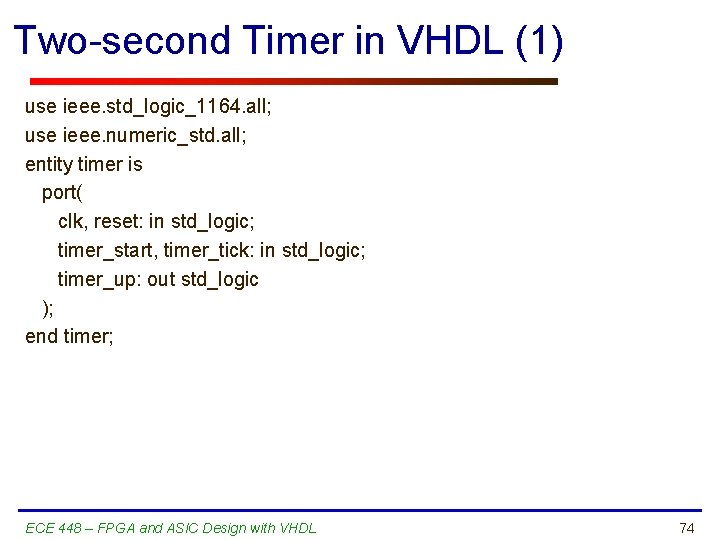 Two-second Timer in VHDL (1)

use ieee.std_logic_1164.all;
use ieee.numeric_std.all;
entity timer is
port(
clk, reset: in std_logic;
timer_start, timer_tick: in std_logic;
timer_up: out std_logic
);
end timer;

ECE 448 – FPGA and ASIC Design with VHDL

74